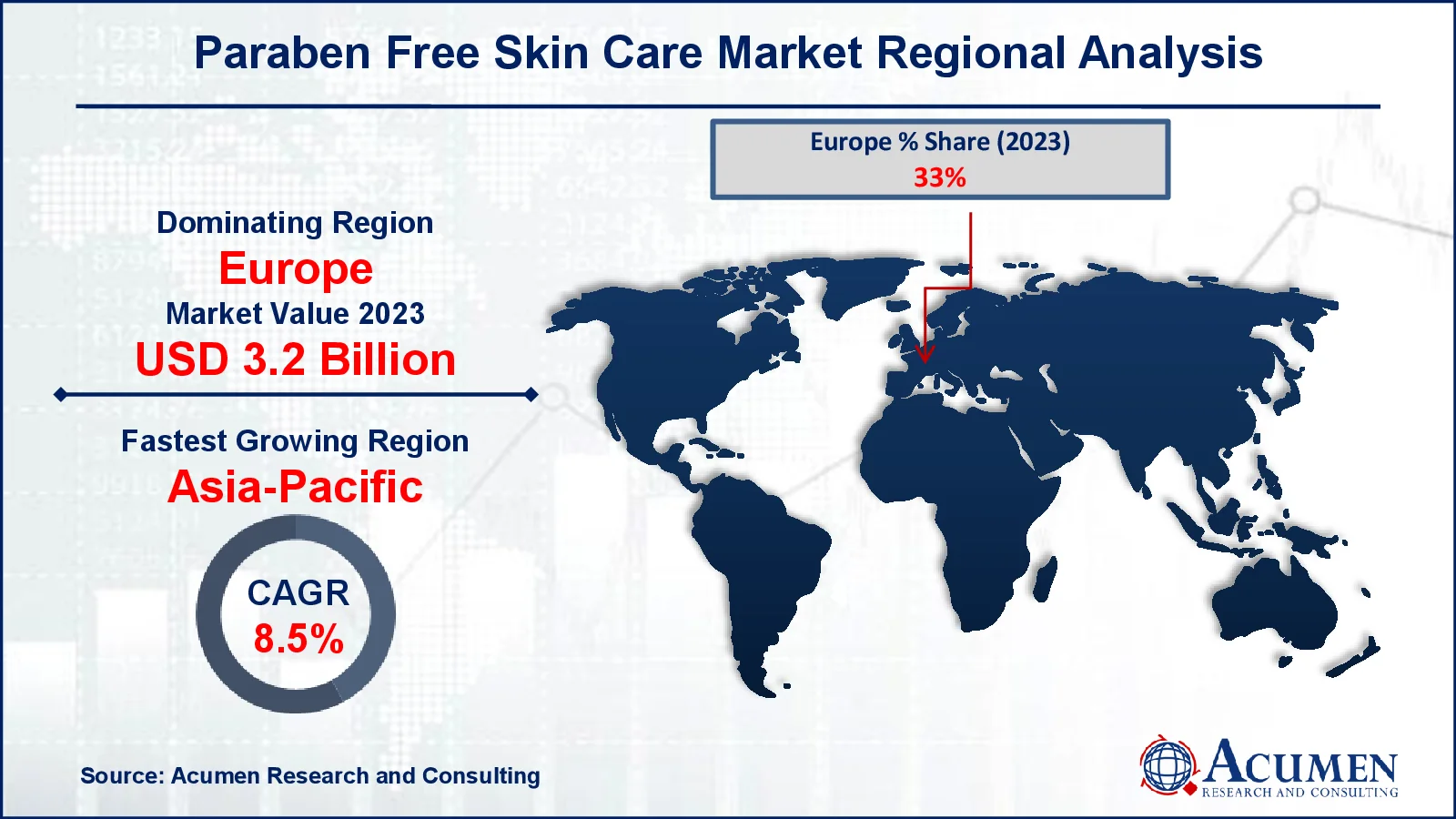 Paraben Free Skin Care Market Regional Analysis

Europe % Share (2023)
33%

Dominating Region
Europe
Market Value 2023
USD 3.2 Billion

Fastest Growing Region
Asia-Pacific

CAGR
8.5%

Source: Acumen Research and Consulting

ACUMEN
RESEARCH AND CONSULTING